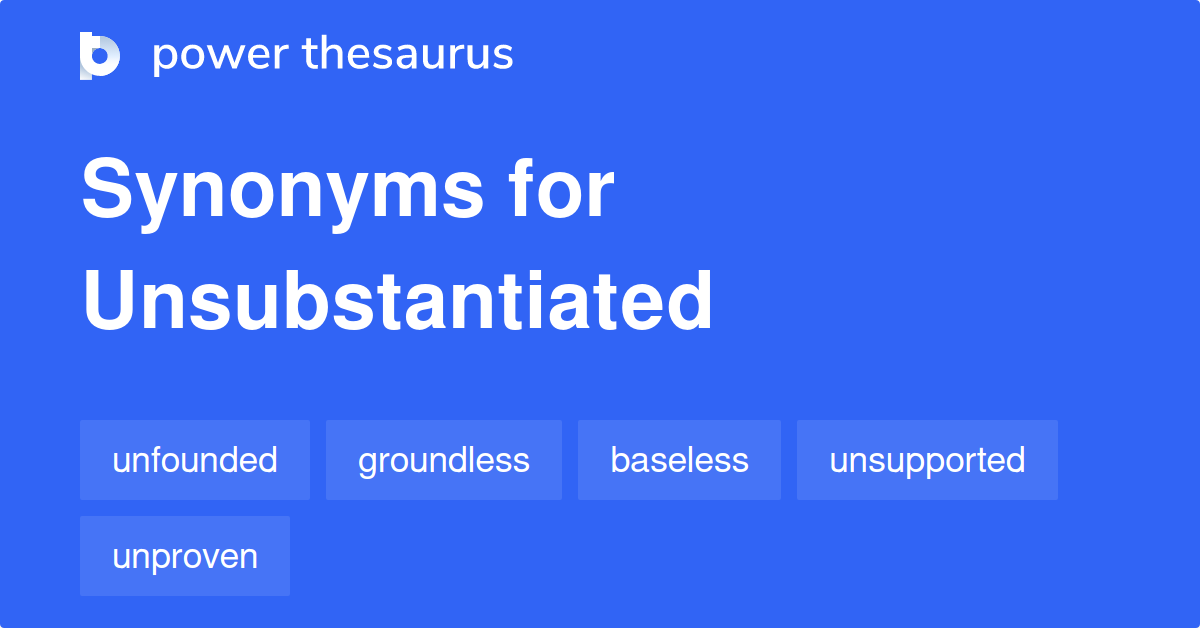 power thesaurus

Synonyms for Unsubstantiated

unfounded
groundless
baseless
unsupported
unproven